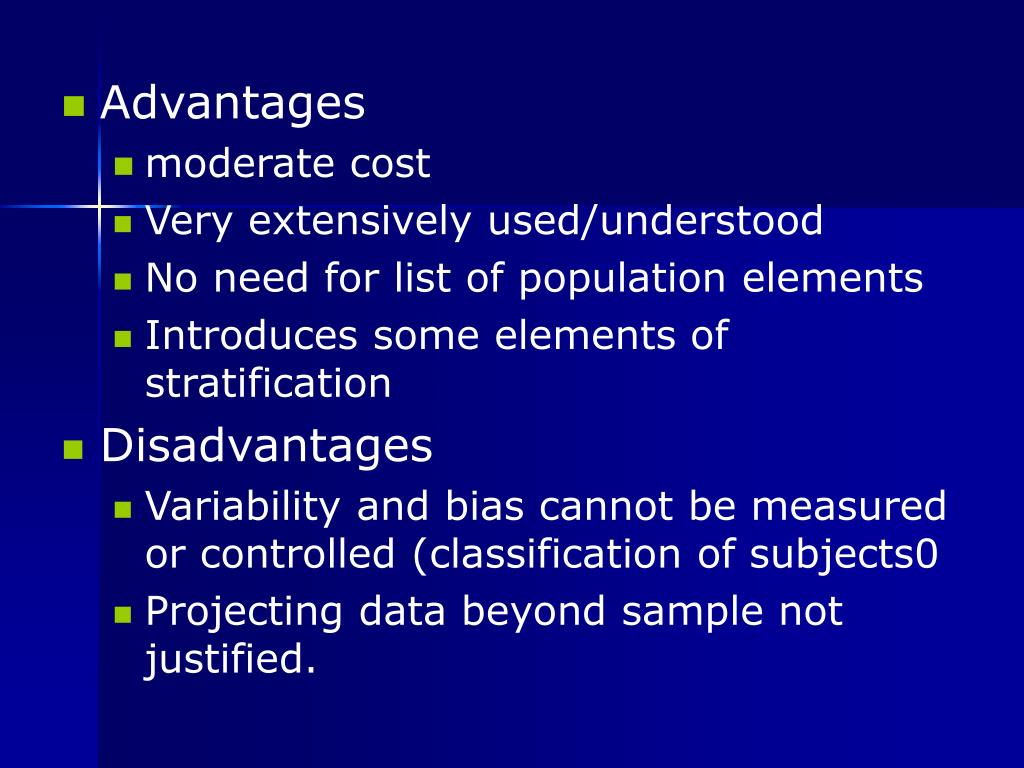 Advantages

moderate cost

Very extensively used/understood

No need for list of population elements

Introduces some elements of stratification

Disadvantages

Variability and bias cannot be measured or controlled (classification of subjects0

Projecting data beyond sample not justified.